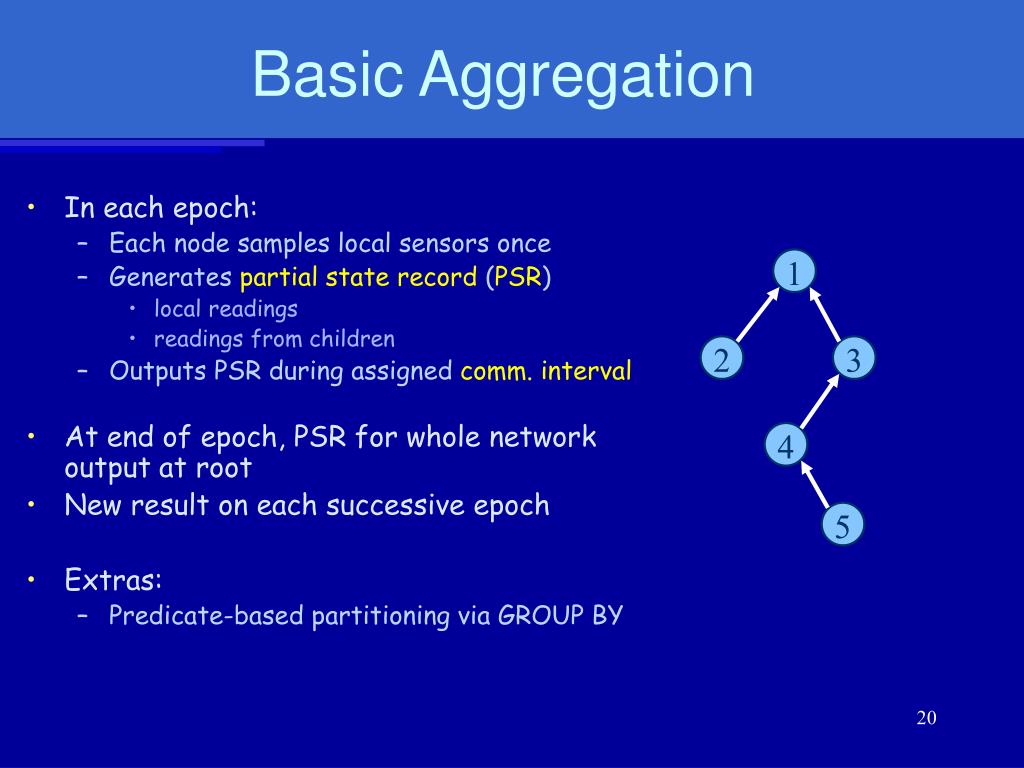 Basic Aggregation

• In each epoch:
– Each node samples local sensors once
– Generates partial state record (PSR)
• local readings
• readings from children
– Outputs PSR during assigned comm. interval

• At end of epoch, PSR for whole network output at root
• New result on each successive epoch

• Extras:
– Predicate-based partitioning via GROUP BY

1
2
3
4
5

20